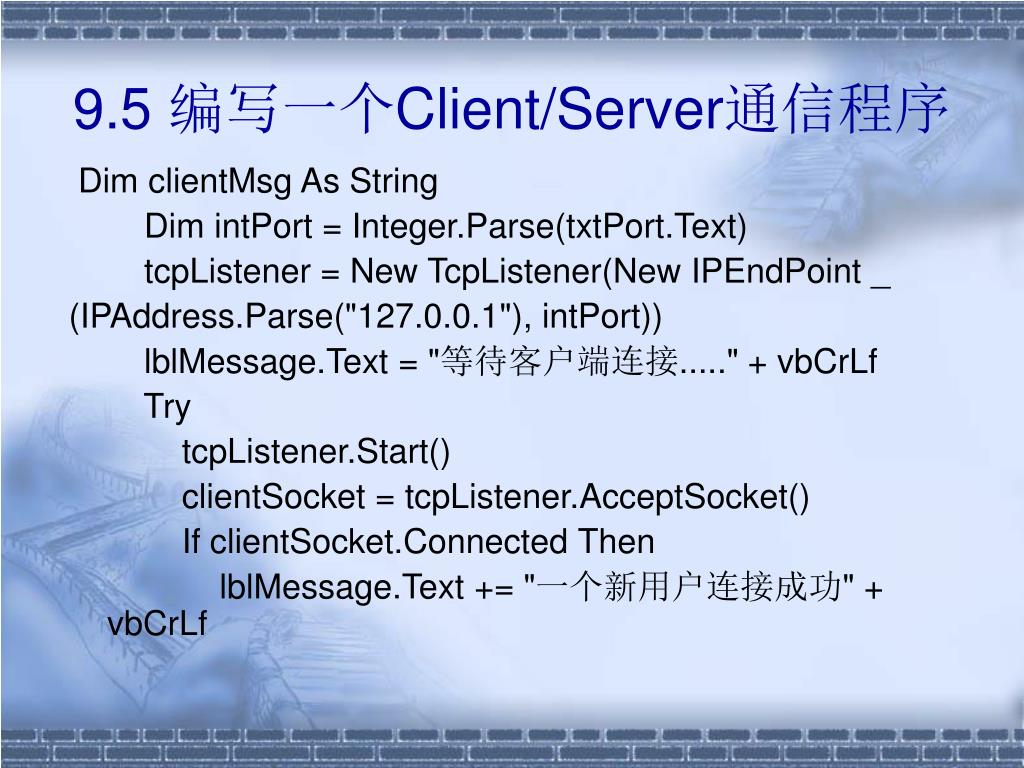 9.5 编写一个Client/Server通信程序

Dim clientMsg As String
Dim intPort = Integer.Parse(txtPort.Text)
tcpListener = New TcpListener(New IPEndPoint _
(IPAddress.Parse("127.0.0.1"), intPort))
lblMessage.Text = "等待客户端连接....." + vbCrLf
Try
tcpListener.Start()
clientSocket = tcpListener.AcceptSocket()
If clientSocket.Connected Then
lblMessage.Text += "一个新用户连接成功" + vbCrLf